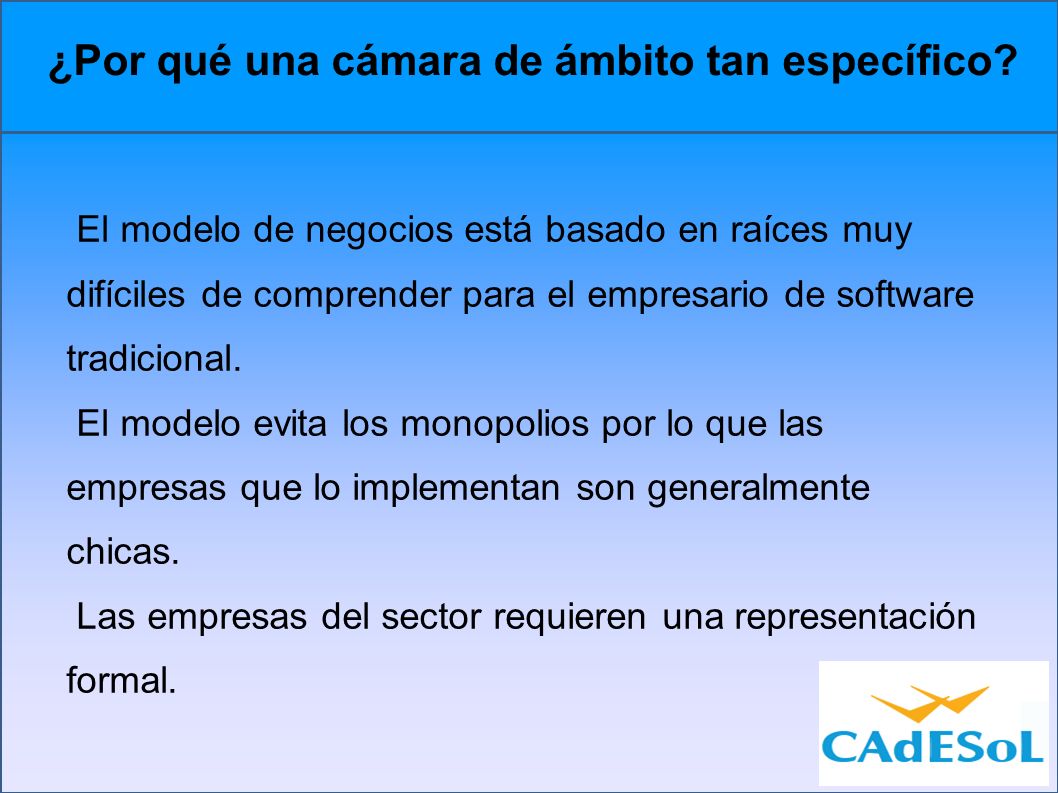 ¿Por qué una cámara de ámbito tan específico?

El modelo de negocios está basado en raíces muy difíciles de comprender para el empresario de software tradicional.

El modelo evita los monopolios por lo que las empresas que lo implementan son generalmente chicas.

Las empresas del sector requieren una representación formal.

CAdESoL